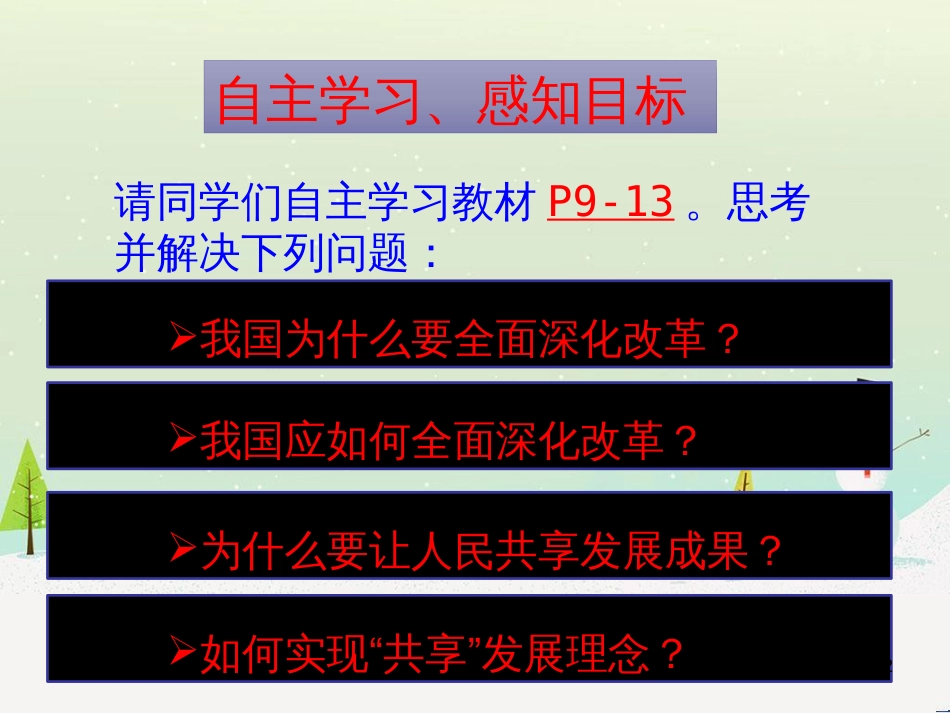 自主学习、感知目标

请同学们自主学习教材 P9-13 。思考并解决下列问题：

➢我国为什么要全面深化改革？

➢我国应如何全面深化改革？

➢为什么要让人民共享发展成果？

➢如何实现“共享”发展理念？